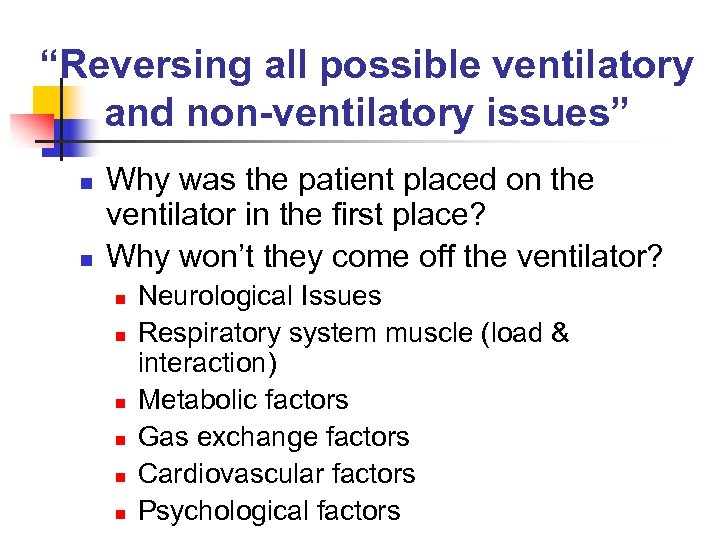 “Reversing all possible ventilatory and non-ventilatory issues”

- Why was the patient placed on the ventilator in the first place?
- Why won’t they come off the ventilator?
  - Neurological Issues
  - Respiratory system muscle (load & interaction)
  - Metabolic factors
  - Gas exchange factors
  - Cardiovascular factors
  - Psychological factors